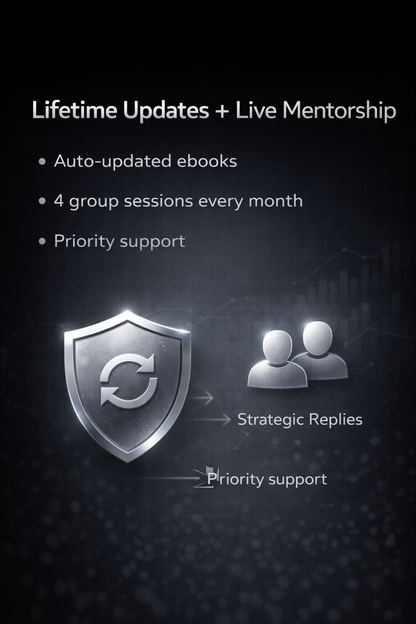 Lifetime Updates + Live Mentorship

• Auto-updated ebooks

• 4 group sessions every month

• Priority support

Strategic Replies

Priority support